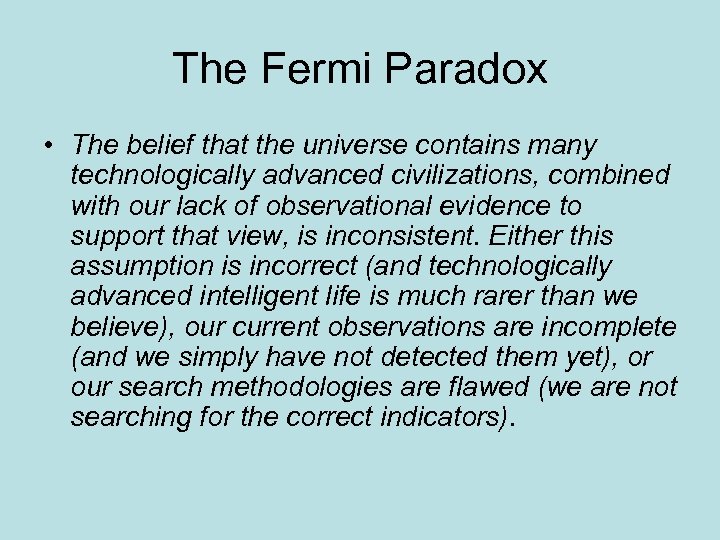 The Fermi Paradox

• The belief that the universe contains many technologically advanced civilizations, combined with our lack of observational evidence to support that view, is inconsistent. Either this assumption is incorrect (and technologically advanced intelligent life is much rarer than we believe), our current observations are incomplete (and we simply have not detected them yet), or our search methodologies are flawed (we are not searching for the correct indicators).